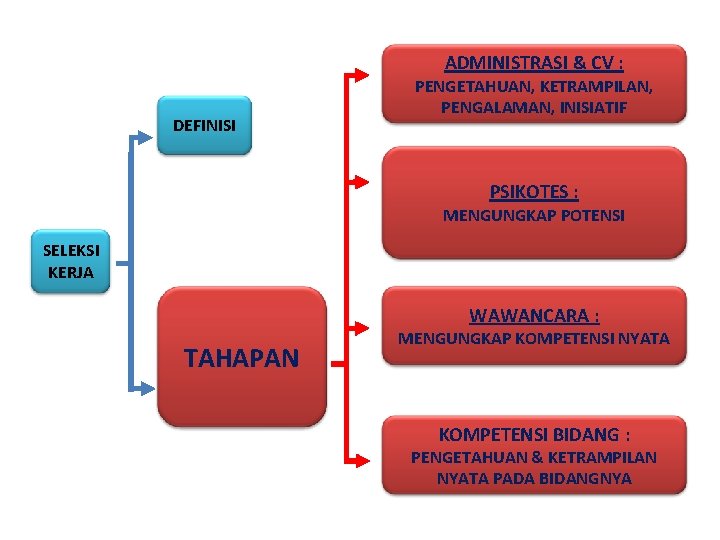 SELEKSI KERJA

DEFINISI

TAHAPAN

ADMINISTRASI & CV :
PENGETAHUAN, KETRAMPILAN, PENGALAMAN, INISIATIF

PSIKOTES :
MENGUNGKAP POTENSI

WAWANCARA :
MENGUNGKAP KOMPETENSI NYATA

KOMPETENSI BIDANG :
PENGETAHUAN & KETRAMPILAN NYATA PADA BIDANGNYA